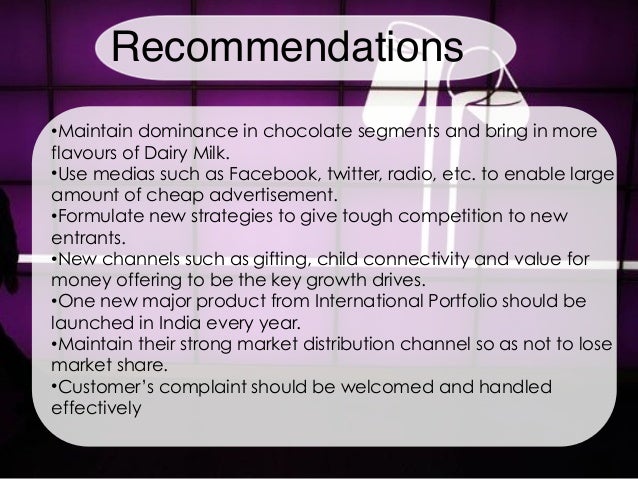 Recommendations

•Maintain dominance in chocolate segments and bring in more flavours of Dairy Milk.
•Use medias such as Facebook, twitter, radio, etc. to enable large amount of cheap advertisement.
•Formulate new strategies to give tough competition to new entrants.
•New channels such as gifting, child connectivity and value for money offering to be the key growth drives.
•One new major product from International Portfolio should be launched in India every year.
•Maintain their strong market distribution channel so as not to lose market share.
•Customer's complaint should be welcomed and handled effectively